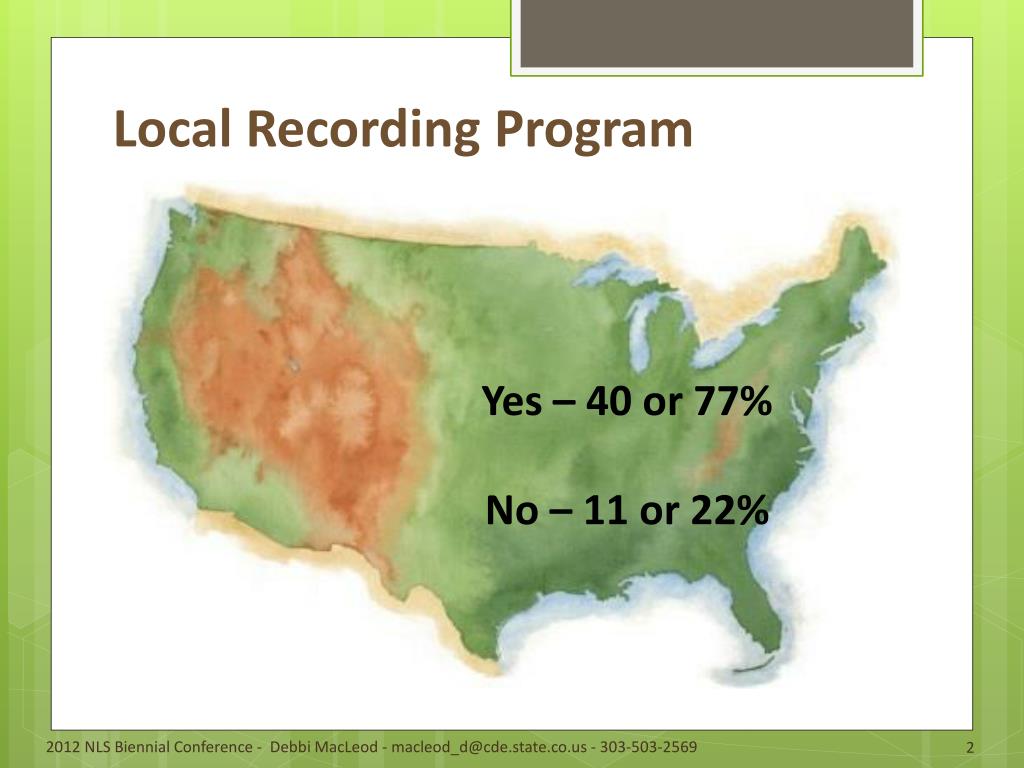 Local Recording Program

Yes – 40 or 77%

No – 11 or 22%

2012 NLS Biennial Conference - Debbi MacLeod - macleod_d@cde.state.co.us - 303-503-2569

2